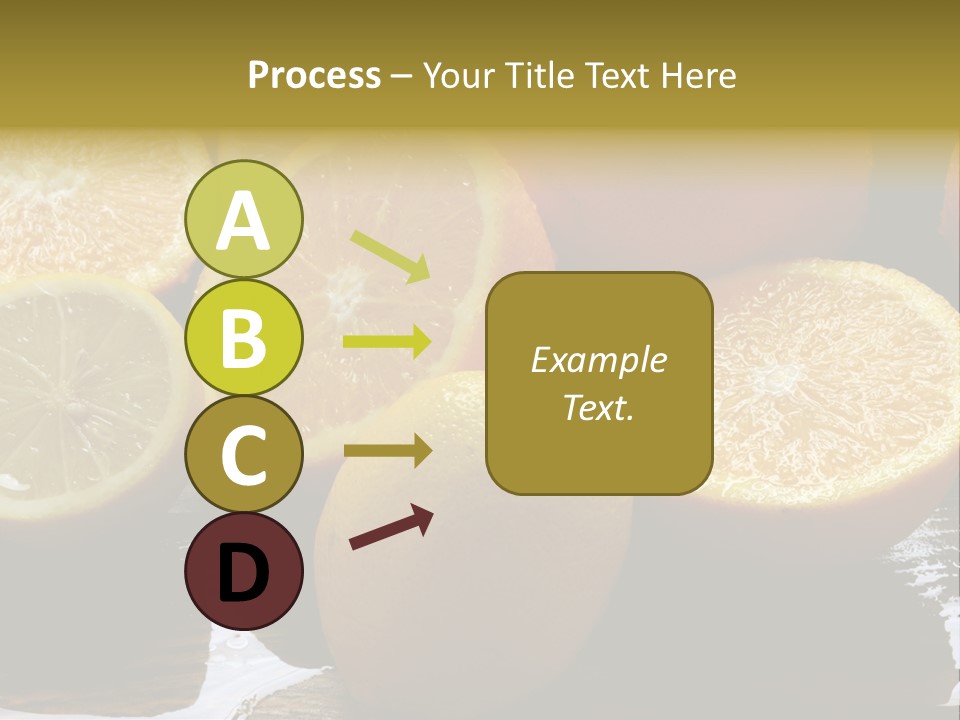 Process – Your Title Text Here

A

B

C

D

Example Text.